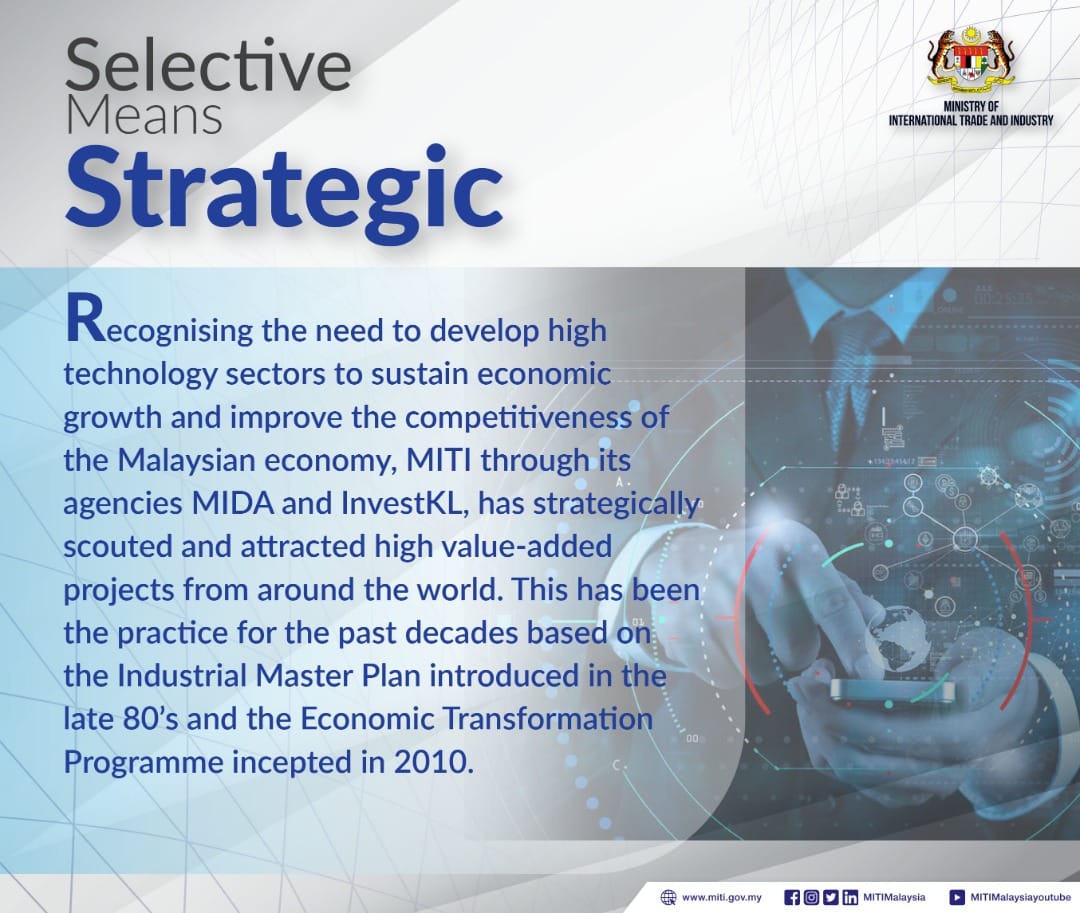 Selective Means Strategic

MINISTRY OF INTERNATIONAL TRADE AND INDUSTRY

Recognising the need to develop high technology sectors to sustain economic growth and improve the competitiveness of the Malaysian economy, MITI through its agencies MIDA and InvestKL, has strategically scouted and attracted high value-added projects from around the world. This has been the practice for the past decades based on the Industrial Master Plan introduced in the late 80's and the Economic Transformation Programme incepted in 2010.

www.miti.gov.my MITIMalaysia MITIMalaysiayoutube